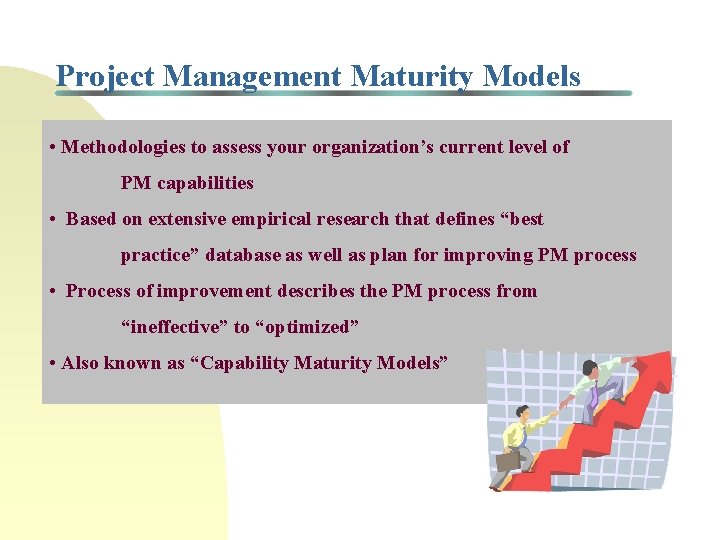 Project Management Maturity Models

• Methodologies to assess your organization’s current level of PM capabilities

• Based on extensive empirical research that defines “best practice” database as well as plan for improving PM process

• Process of improvement describes the PM process from “ineffective” to “optimized”

• Also known as “Capability Maturity Models”